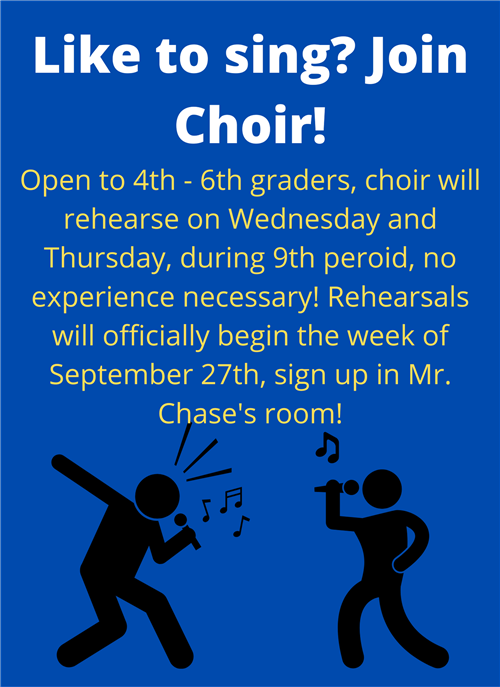 Like to sing? Join Choir!

Open to 4th - 6th graders, choir will rehearse on Wednesday and Thursday, during 9th peroid, no experience necessary! Rehearsals will officially begin the week of September 27th, sign up in Mr. Chase's room!